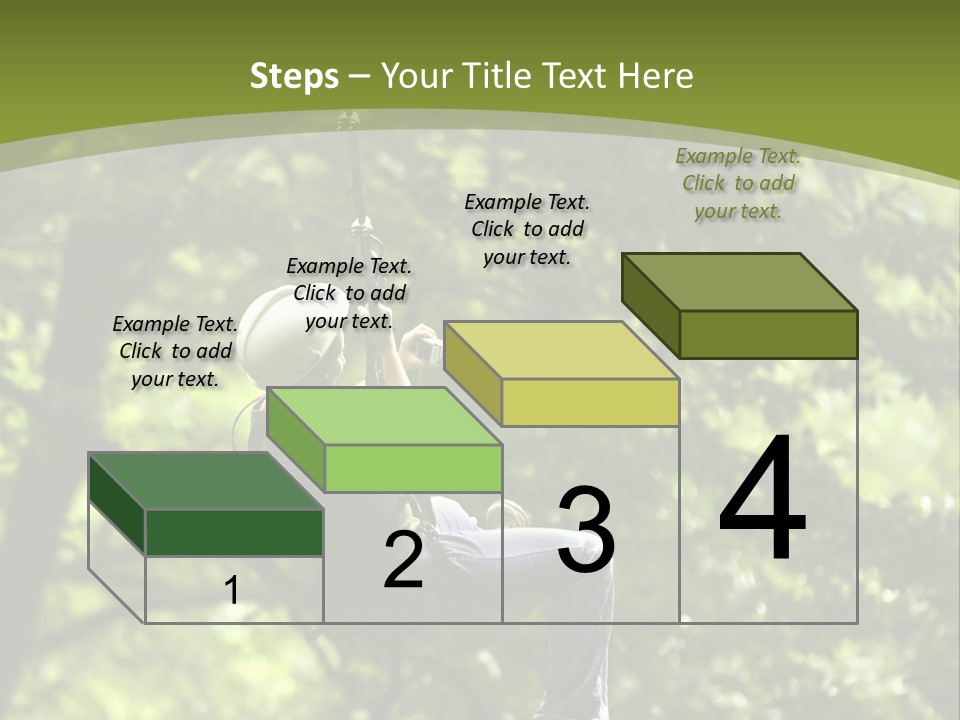 Steps – Your Title Text Here

Example Text. Click to add your text.

Example Text. Click to add your text.

Example Text. Click to add your text.

Example Text. Click to add your text.

1

2

3

4